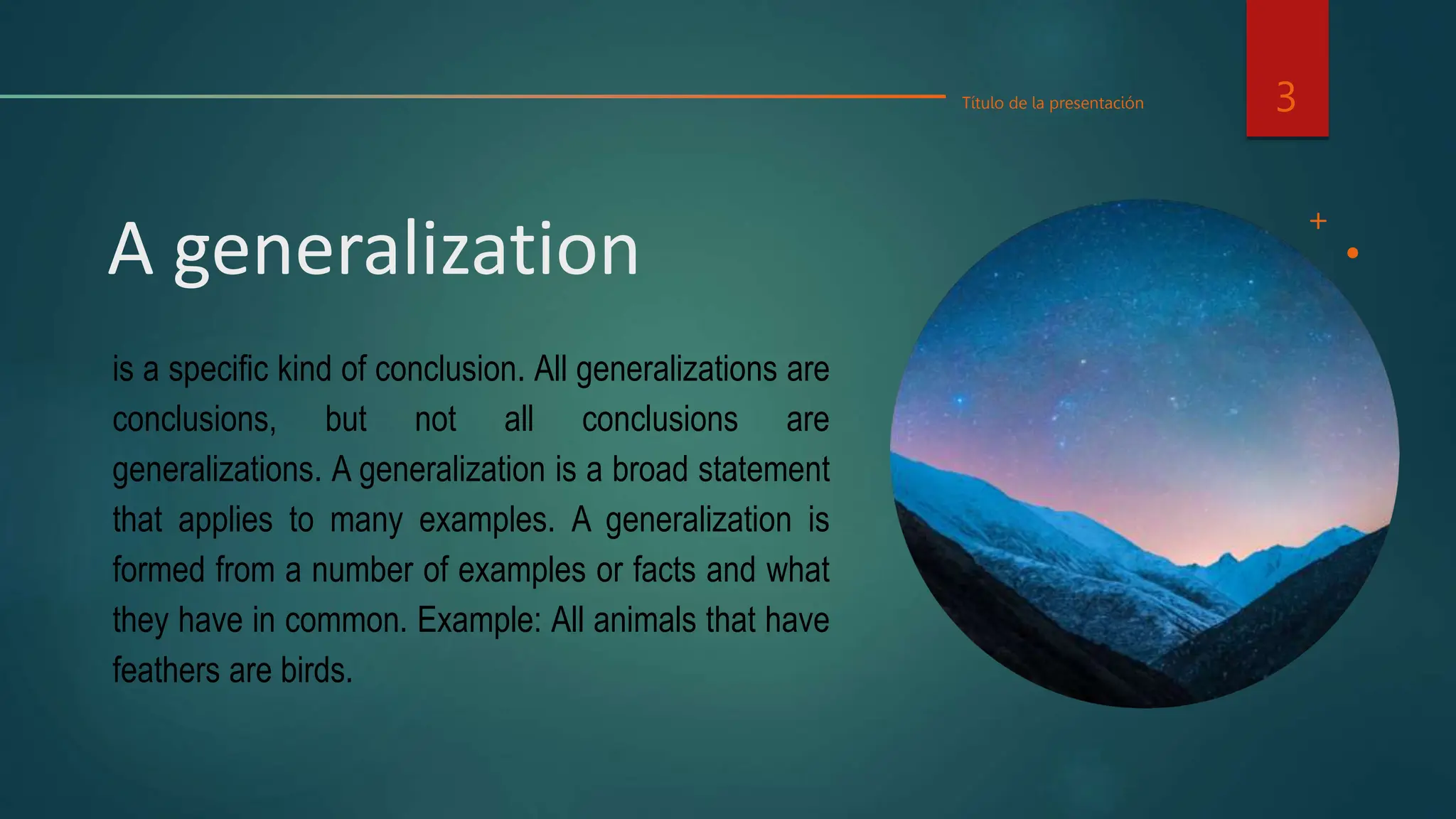 Título de la presentación

3

A generalization

is a specific kind of conclusion. All generalizations are conclusions, but not all conclusions are generalizations. A generalization is a broad statement that applies to many examples. A generalization is formed from a number of examples or facts and what they have in common. Example: All animals that have feathers are birds.